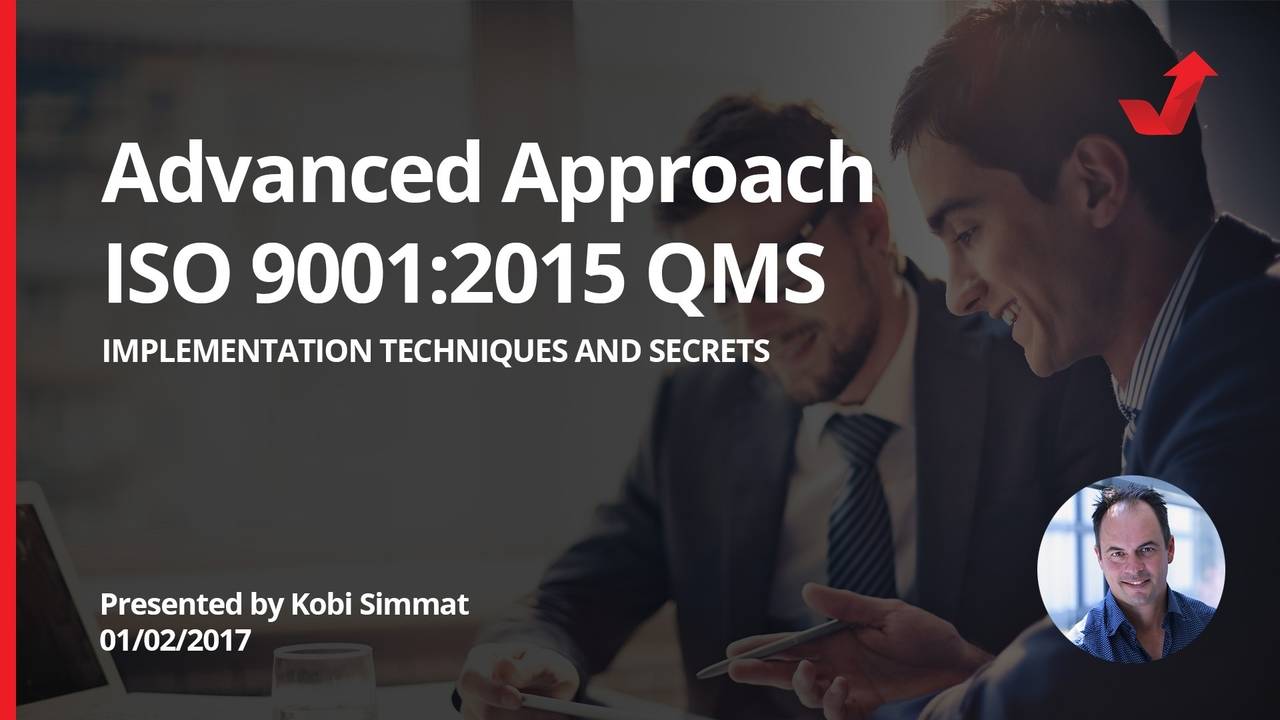 Advanced Approach
ISO 9001:2015 QMS

IMPLEMENTATION TECHNIQUES AND SECRETS

Presented by Kobi Simmat
01/02/2017